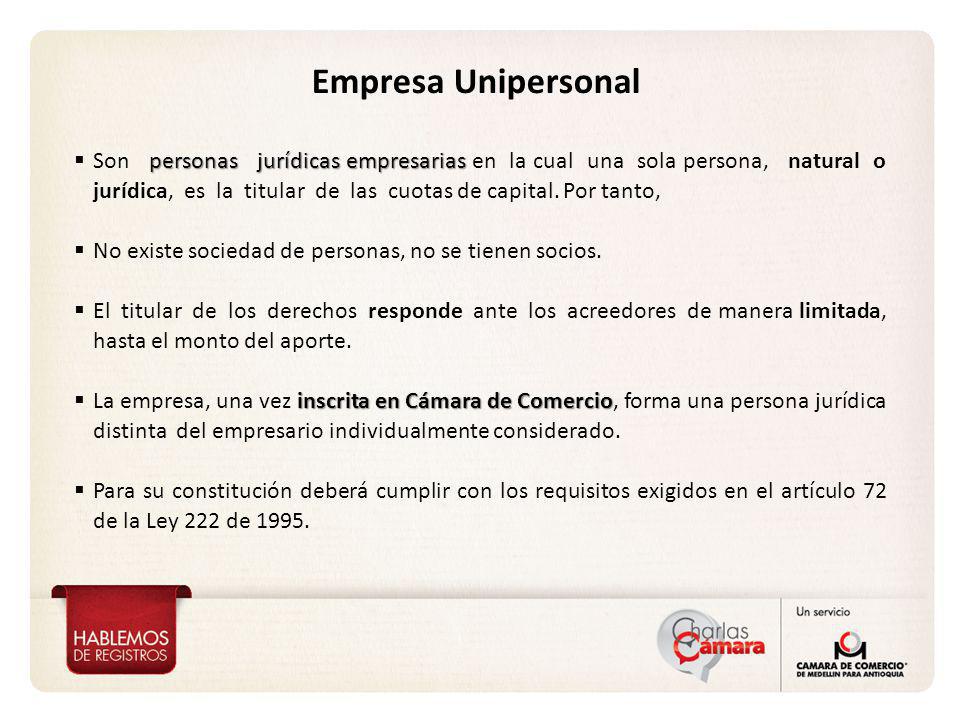 Empresa Unipersonal

▪ Son personas jurídicas empresarias en la cual una sola persona, natural o jurídica, es la titular de las cuotas de capital. Por tanto,

▪ No existe sociedad de personas, no se tienen socios.

▪ El titular de los derechos responde ante los acreedores de manera limitada, hasta el monto del aporte.

▪ La empresa, una vez inscrita en Cámara de Comercio, forma una persona jurídica distinta del empresario individualmente considerado.

▪ Para su constitución deberá cumplir con los requisitos exigidos en el artículo 72 de la Ley 222 de 1995.

HABLEMOS DE REGISTROS

Charlas Cámara

Un servicio

CAMARA DE COMERCIO DE MEDELLIN PARA ANTIOQUIA